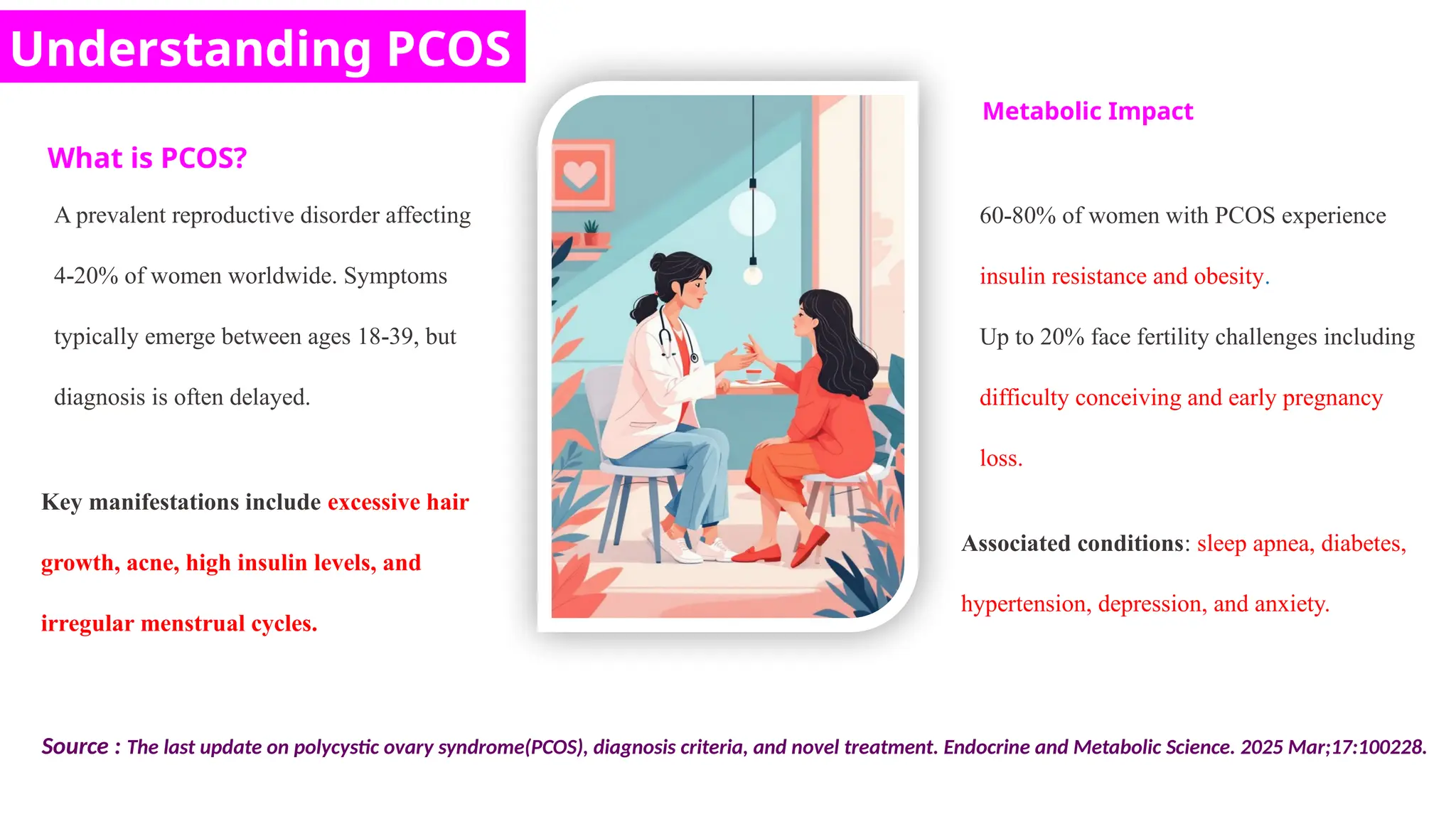 Understanding PCOS

What is PCOS?

A prevalent reproductive disorder affecting 4-20% of women worldwide. Symptoms typically emerge between ages 18-39, but diagnosis is often delayed.

Key manifestations include excessive hair growth, acne, high insulin levels, and irregular menstrual cycles.

Metabolic Impact

60-80% of women with PCOS experience insulin resistance and obesity.

Up to 20% face fertility challenges including difficulty conceiving and early pregnancy loss.

Associated conditions: sleep apnea, diabetes, hypertension, depression, and anxiety.

Source : The last update on polycystic ovary syndrome(PCOS), diagnosis criteria, and novel treatment. Endocrine and Metabolic Science. 2025 Mar;17:100228.